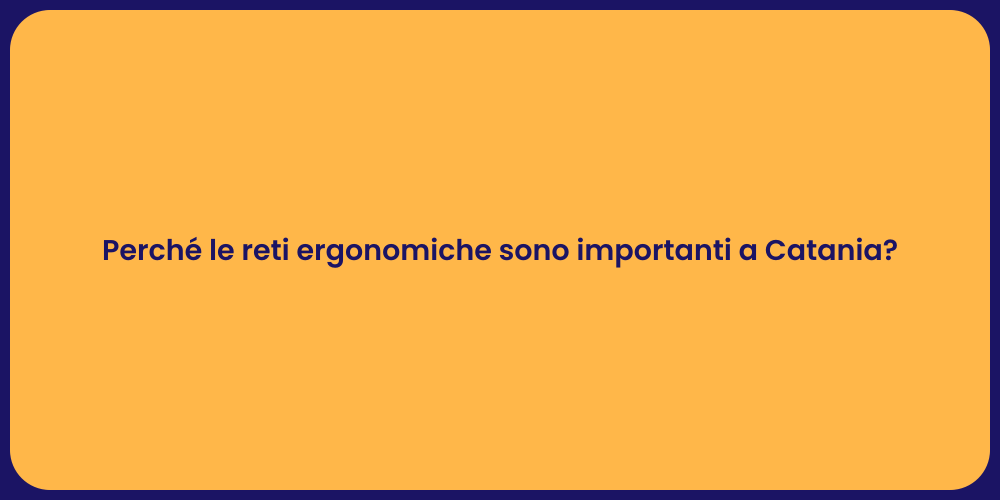 Perché le reti ergonomiche sono importanti a Catania?